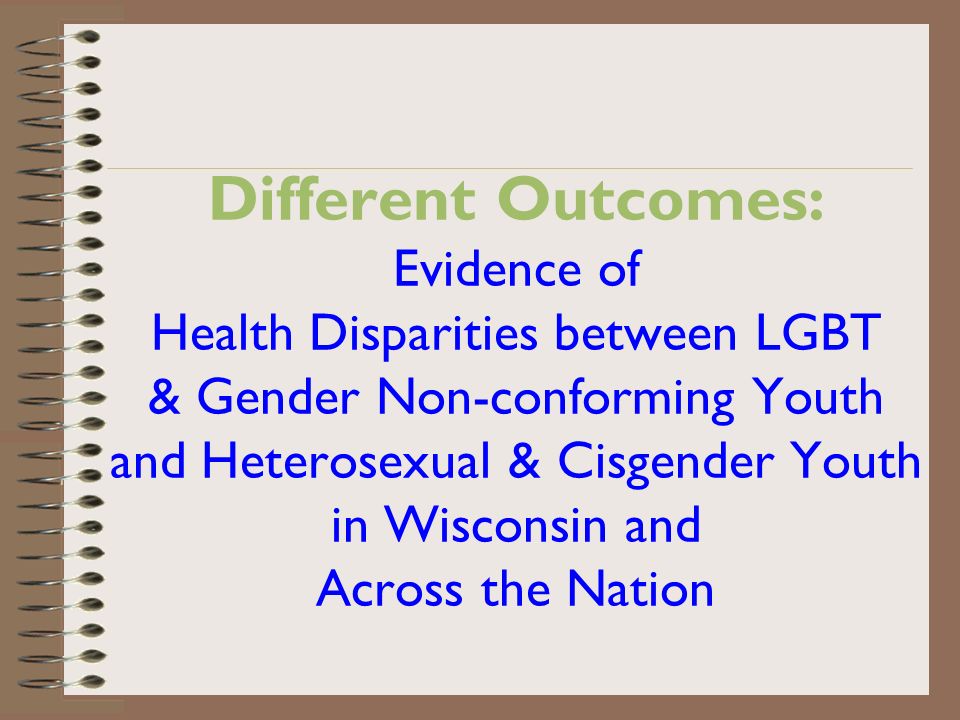 Different Outcomes:
Evidence of
Health Disparities between LGBT & Gender Non-conforming Youth and Heterosexual & Cisgender Youth in Wisconsin and Across the Nation